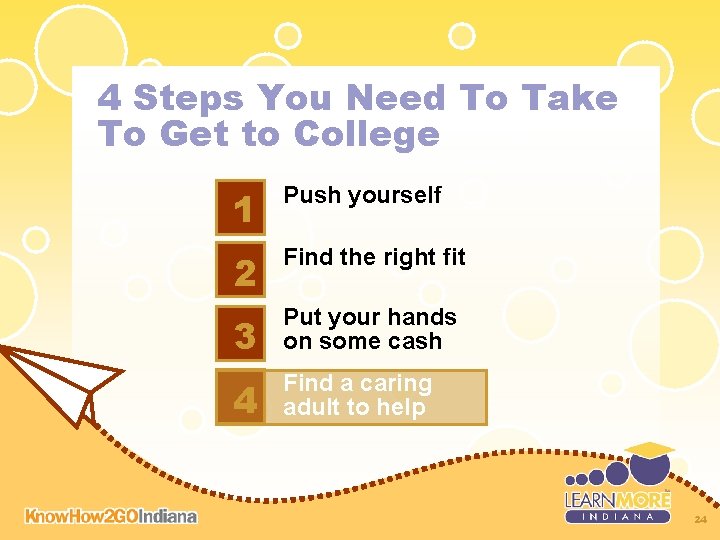 4 Steps You Need To Take To Get to College

1 Push yourself

2 Find the right fit

3 Put your hands on some cash

4 Find a caring adult to help

KnowHow2GOIndiana

LEARNMORE INDIANA

24